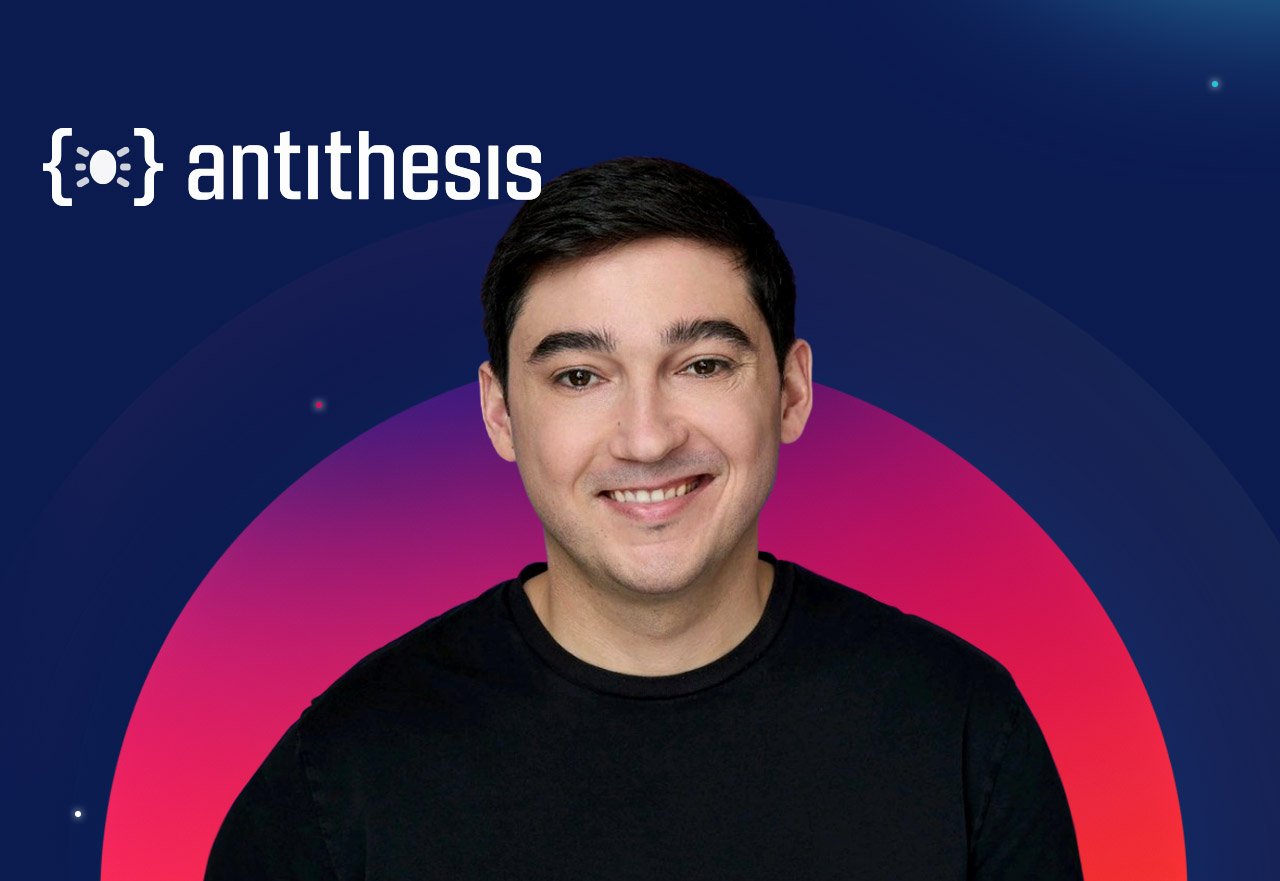 antithesis